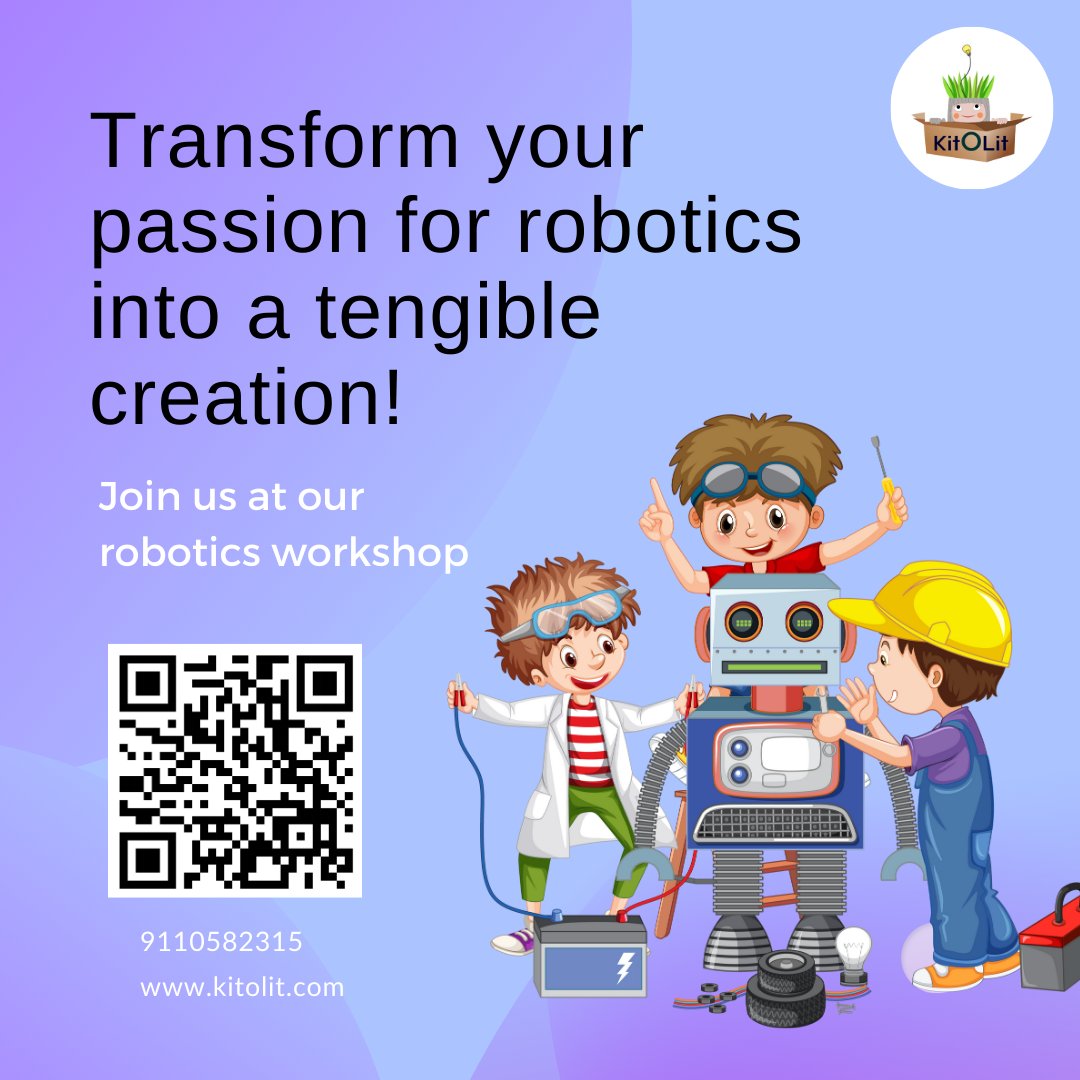 KitOLit

Transform your passion for robotics into a tengible creation!

Join us at our robotics workshop

9110582315

www.kitolit.com